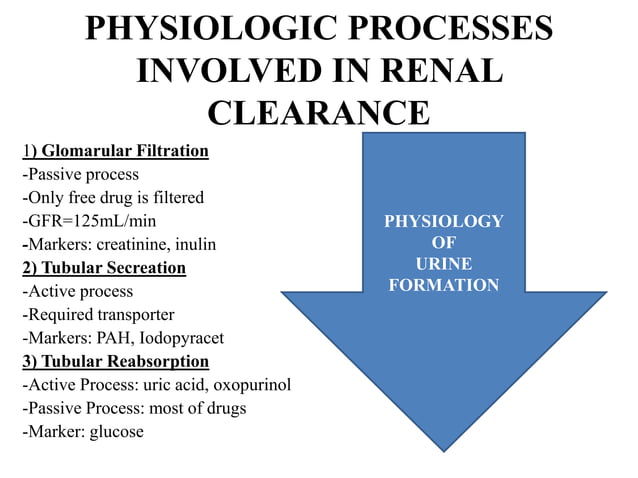 PHYSIOLOGIC PROCESSES INVOLVED IN RENAL CLEARANCE

1) Glomarular Filtration
-Passive process
-Only free drug is filtered
-GFR=125mL/min
-Markers: creatinine, inulin
2) Tubular Secreation
-Active process
-Required transporter
-Markers: PAH, Iodopyracet
3) Tubular Reabsorption
-Active Process: uric acid, oxopurinol
-Passive Process: most of drugs
-Marker: glucose

PHYSIOLOGY OF URINE FORMATION